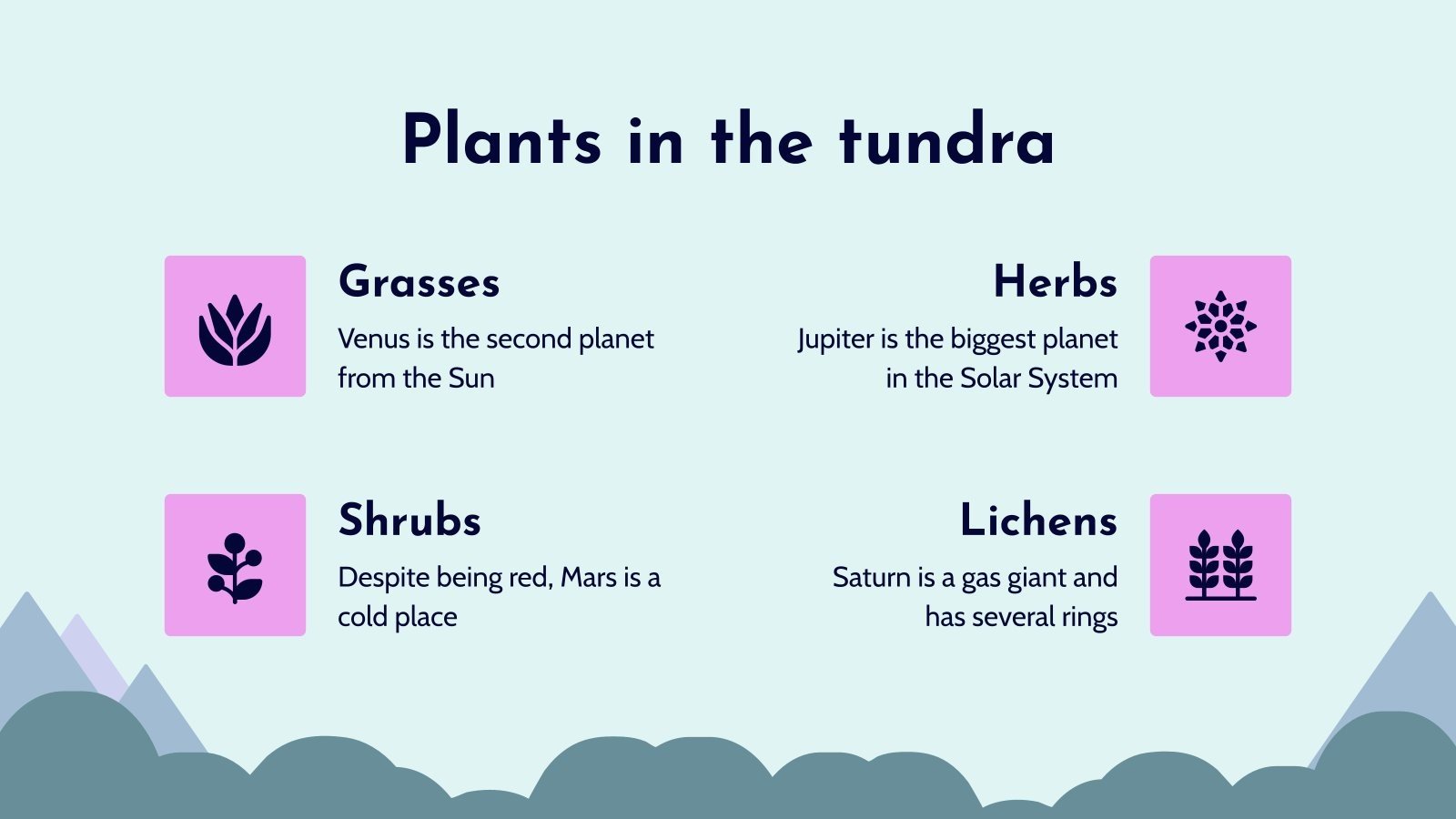 Plants in the tundra

Grasses

Venus is the second planet from the Sun

Herbs

Jupiter is the biggest planet in the Solar System

Shrubs

Despite being red, Mars is a cold place

Lichens

Saturn is a gas giant and has several rings